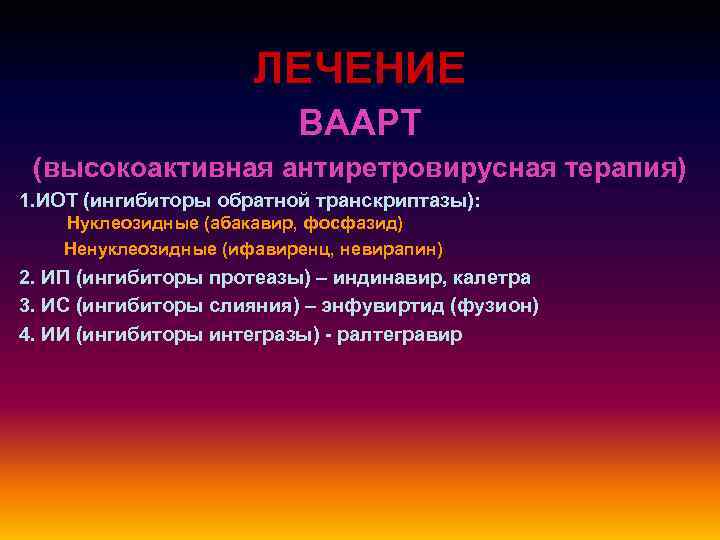 ЛЕЧЕНИЕ

ВААРТ

(высокоактивная антиретровирусная терапия)

1.ИОТ (ингибиторы обратной транскриптазы):

Нуклеозидные (абакавир, фосфазид)

Ненуклеозидные (ифавиренц, невирапин)

2. ИП (ингибиторы протеазы) – индинавир, калетра

3. ИС (ингибиторы слияния) – энфувиртид (фузион)

4. ИИ (ингибиторы интегразы) - ралтегравир